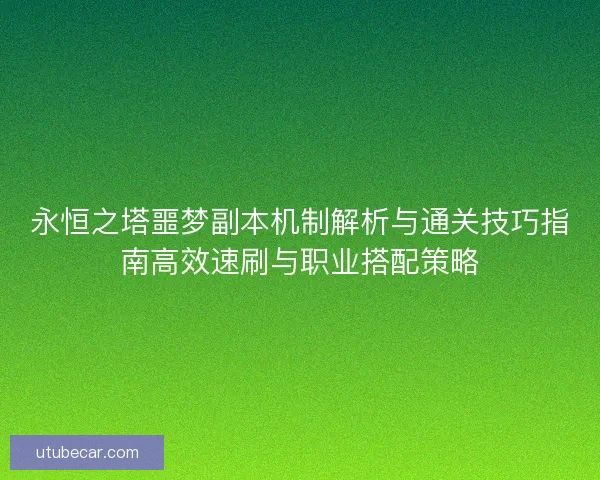 永恒之塔噩梦副本机制解析与通关技巧指南高效速刷与职业搭配策略

utubecar.com